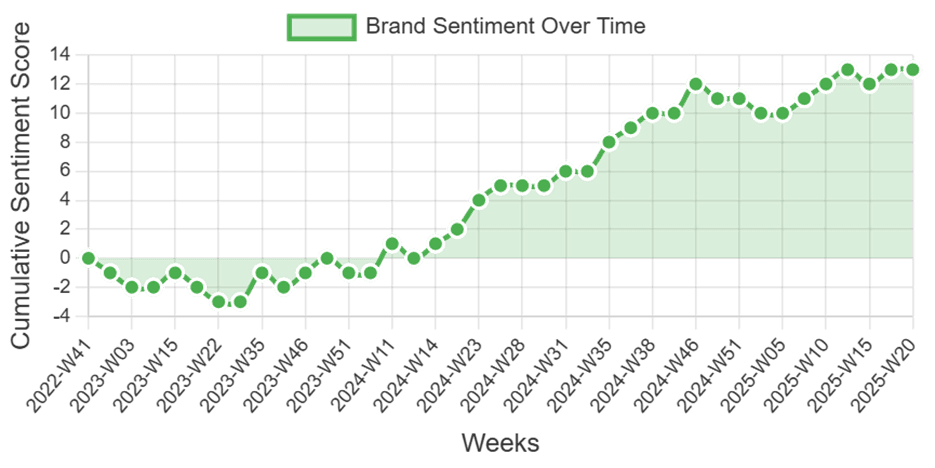 Brand Sentiment Over Time

Cumulative Sentiment Score

14
12
10
8
6
4
2
0
-2
-4

2022-W41
2023-W03
2023-W15
2023-W22
2023-W35
2023-W46
2023-W51
2024-W11
2024-W14
2024-W23
2024-W28
2024-W31
2024-W35
2024-W38
2024-W46
2024-W51
2025-W05
2025-W10
2025-W15
2025-W20

Weeks